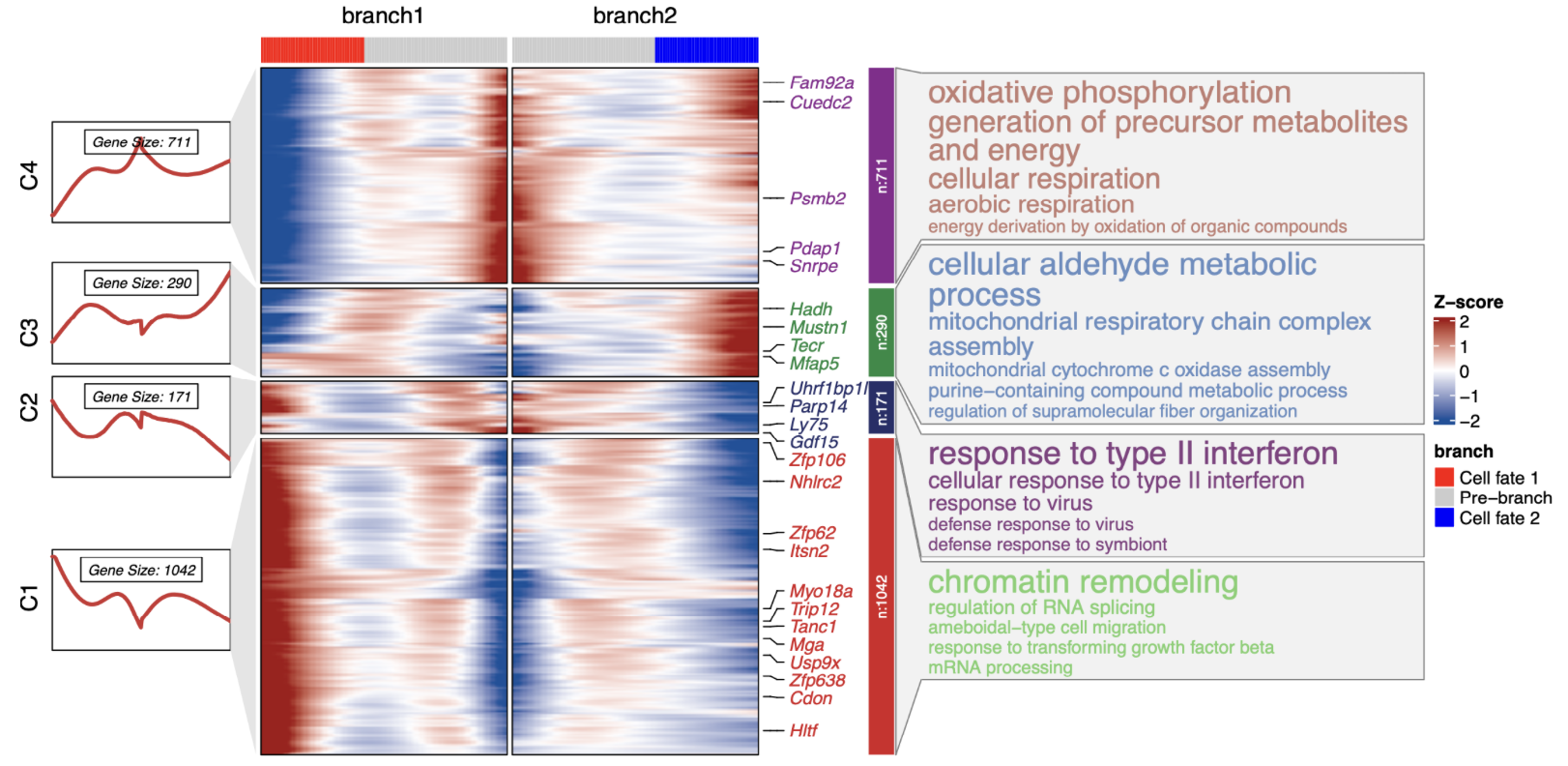 branch1
branch2

C4
Gene Size: 711

C3
Gene Size: 290

C2
Gene Size: 171

C1
Gene Size: 1042

Fam92a
Cuedc2
Psmb2
Pdap1
Snrpe
Hadh
Mustn1
Tecr
Mfap5
Uhrf1bp1l
Parp14
Ly75
Gdf15
Zfp106
Nhlrc2
Zfp62
Itsn2
Myo18a
Trip12
Tanc1
Mga
Usp9x
Zfp638
Cdon
Hltf

n:711
n:290
n:171
n:1042

oxidative phosphorylation
generation of precursor metabolites and energy
cellular respiration
aerobic respiration
energy derivation by oxidation of organic compounds

cellular aldehyde metabolic process
mitochondrial respiratory chain complex assembly
mitochondrial cytochrome c oxidase assembly
purine−containing compound metabolic process
regulation of supramolecular fiber organization

response to type II interferon
cellular response to type II interferon
response to virus
defense response to virus
defense response to symbiont

chromatin remodeling
regulation of RNA splicing
ameboidal−type cell migration
response to transforming growth factor beta
mRNA processing

Z−score
2
1
0
−1
−2

branch
Cell fate 1
Pre−branch
Cell fate 2